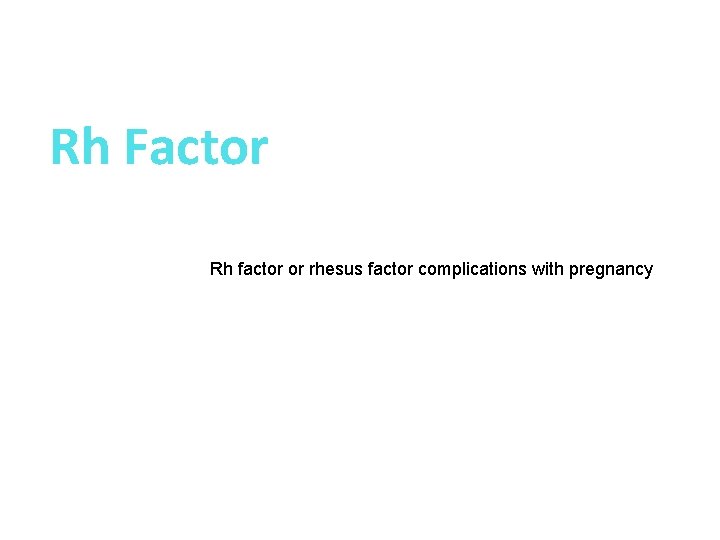 Rh Factor

Rh factor or rhesus factor complications with pregnancy